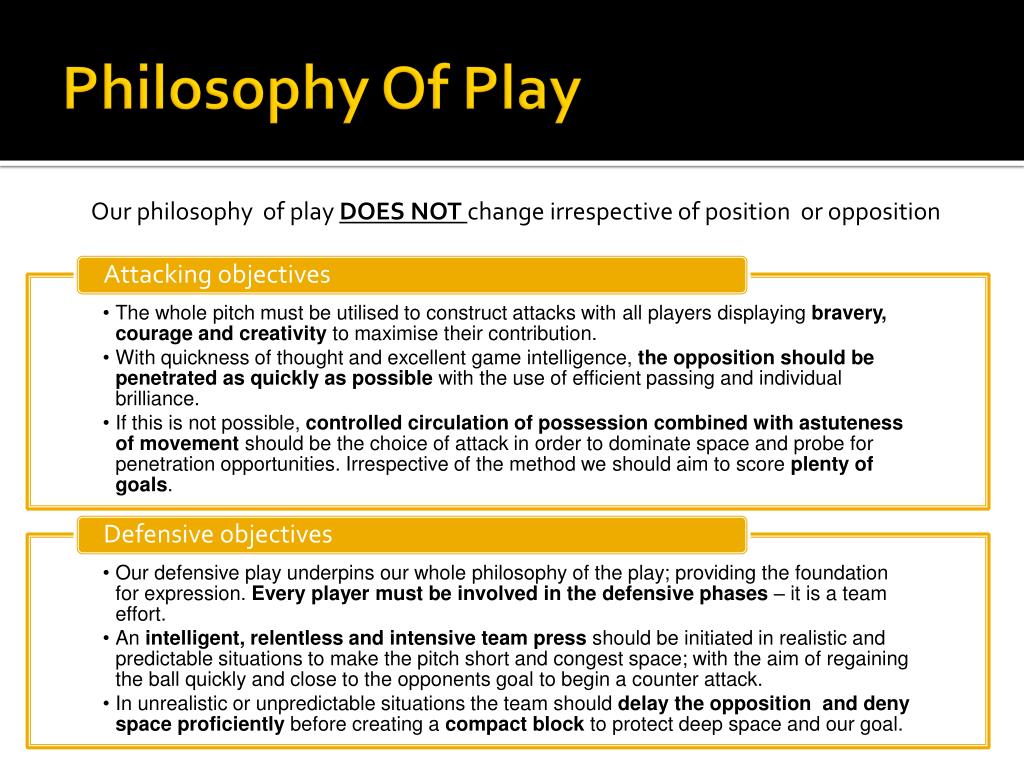 Philosophy Of Play

Our philosophy of play DOES NOT change irrespective of position or opposition

Attacking objectives

• The whole pitch must be utilised to construct attacks with all players displaying bravery, courage and creativity to maximise their contribution.
• With quickness of thought and excellent game intelligence, the opposition should be penetrated as quickly as possible with the use of efficient passing and individual brilliance.
• If this is not possible, controlled circulation of possession combined with astuteness of movement should be the choice of attack in order to dominate space and probe for penetration opportunities. Irrespective of the method we should aim to score plenty of goals.

Defensive objectives

• Our defensive play underpins our whole philosophy of the play; providing the foundation for expression. Every player must be involved in the defensive phases – it is a team effort.
• An intelligent, relentless and intensive team press should be initiated in realistic and predictable situations to make the pitch short and congest space; with the aim of regaining the ball quickly and close to the opponents goal to begin a counter attack.
• In unrealistic or unpredictable situations the team should delay the opposition and deny space proficiently before creating a compact block to protect deep space and our goal.